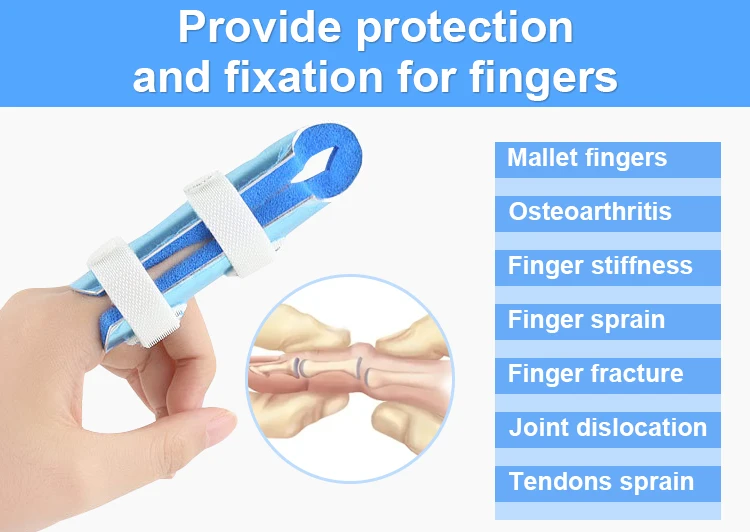 Provide protection and fixation for fingers

Mallet fingers

Osteoarthritis

Finger stiffness

Finger sprain

Finger fracture

Joint dislocation

Tendons sprain